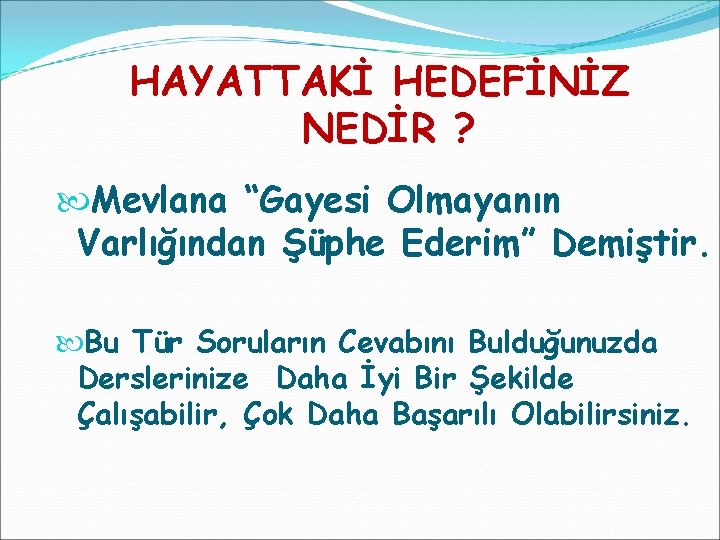 HAYATTAKİ HEDEFİNİZ NEDİR ?

Mevlana “Gayesi Olmayanın Varlığından Şüphe Ederim” Demiştir.

Bu Tür Soruların Cevabını Bulduğunuzda Derslerinize Daha İyi Bir Şekilde Çalışabilir, Çok Daha Başarılı Olabilirsiniz.